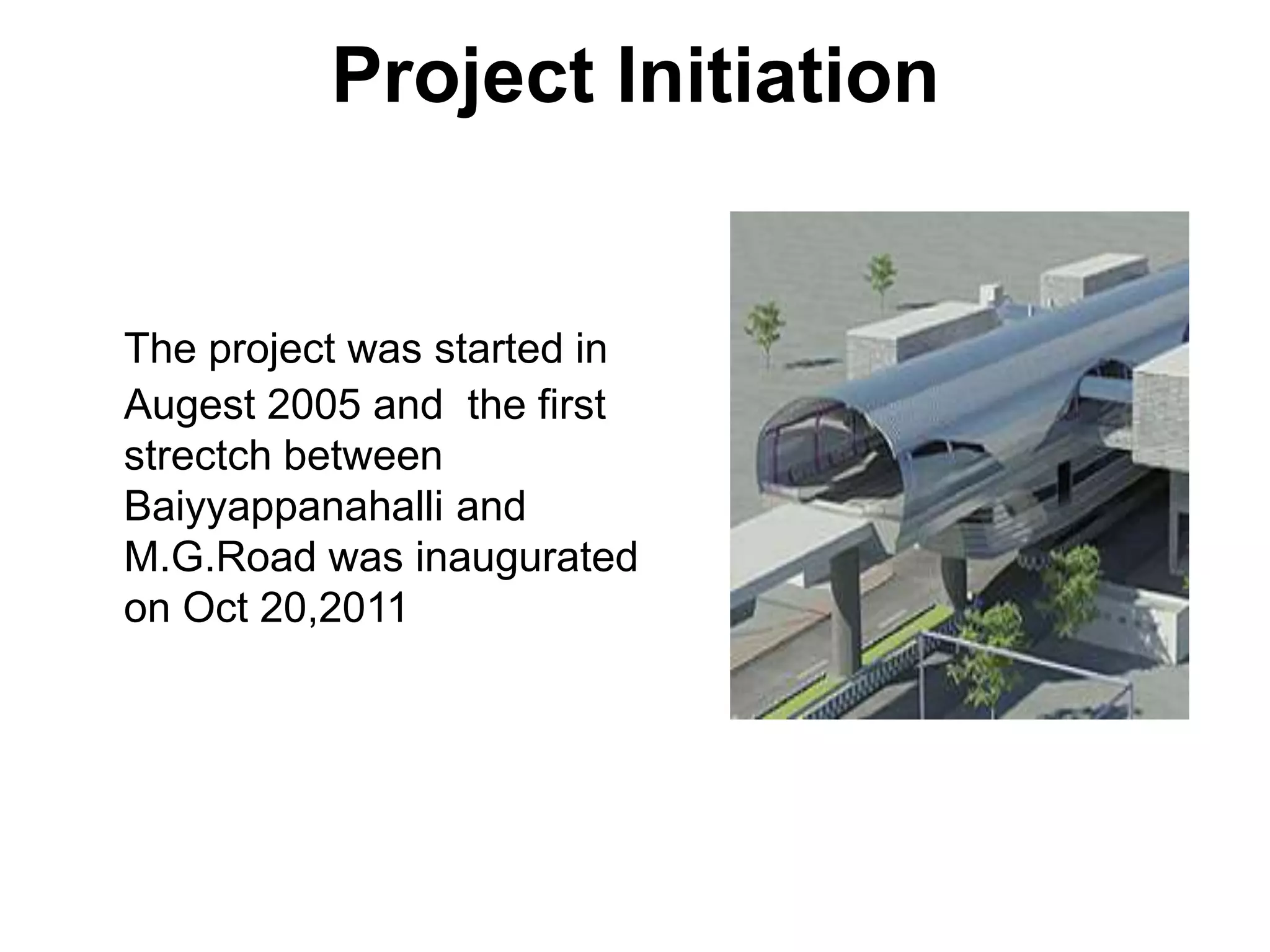 Project Initiation

The project was started in Augest 2005 and the first strectch between Baiyyappanahalli and M.G.Road was inaugurated on Oct 20,2011